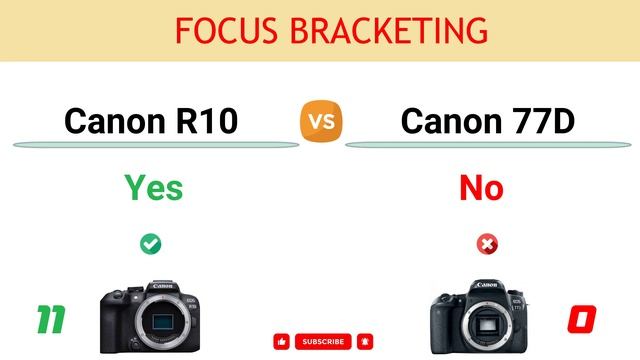 FOCUS BRACKETING

Canon R10

VS

Canon 77D

Yes

No

11

Canon
EOS R10

SUBSCRIBE

Canon
EOS 77D

0